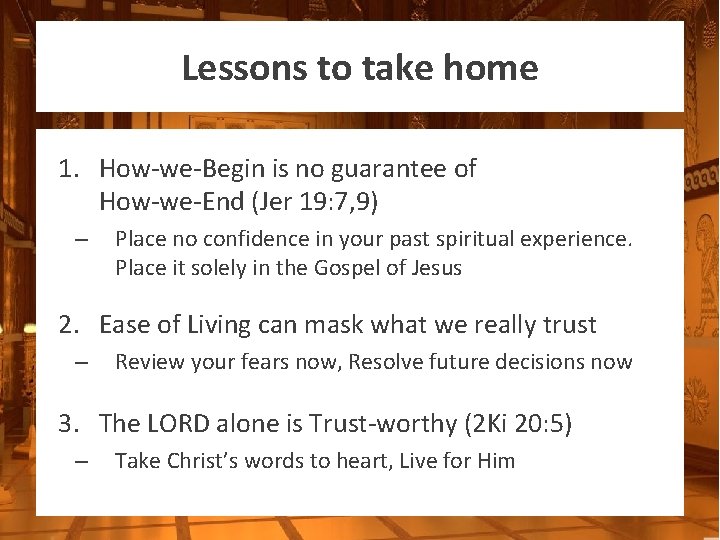 Lessons to take home

1. How-we-Begin is no guarantee of How-we-End (Jer 19:7,9)
– Place no confidence in your past spiritual experience. Place it solely in the Gospel of Jesus

2. Ease of Living can mask what we really trust
– Review your fears now, Resolve future decisions now

3. The LORD alone is Trust-worthy (2Ki 20:5)
– Take Christ's words to heart, Live for Him